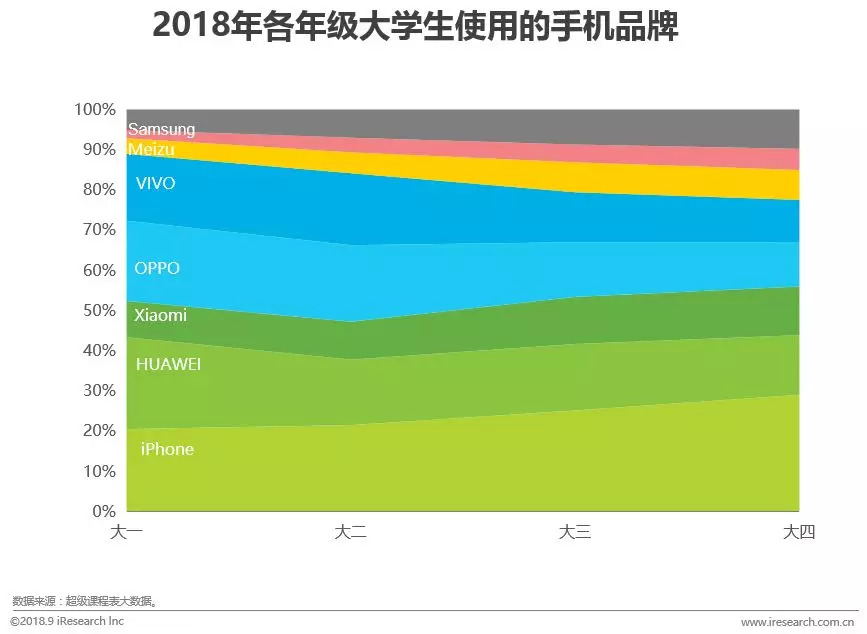 2018年各年级大学生使用的手机品牌

100%
90%
80%
70%
60%
50%
40%
30%
20%
10%
0%

Samsung
Meizu
VIVO
OPPO
Xiaomi
HUAWEI
iPhone

大一
大二
大三
大四

数据来源：超级课程表大数据。

©2018.9 iResearch Inc

www.iresearch.com.cn